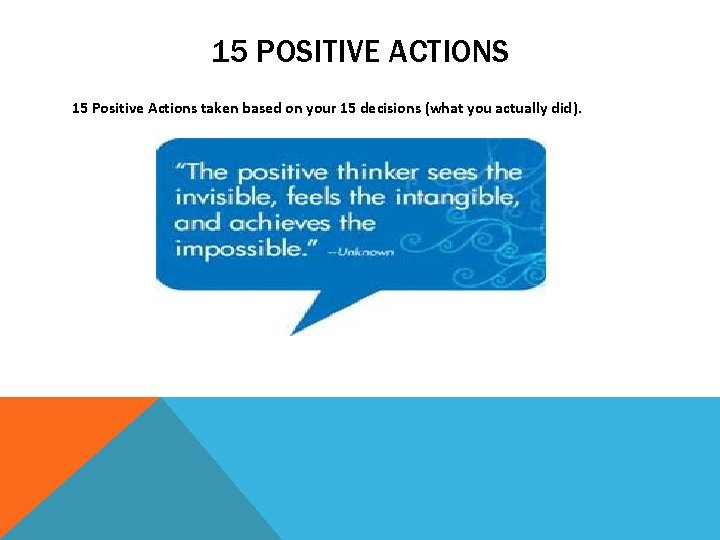 15 POSITIVE ACTIONS

15 Positive Actions taken based on your 15 decisions (what you actually did).

"The positive thinker sees the invisible, feels the intangible, and achieves the impossible." --Unknown